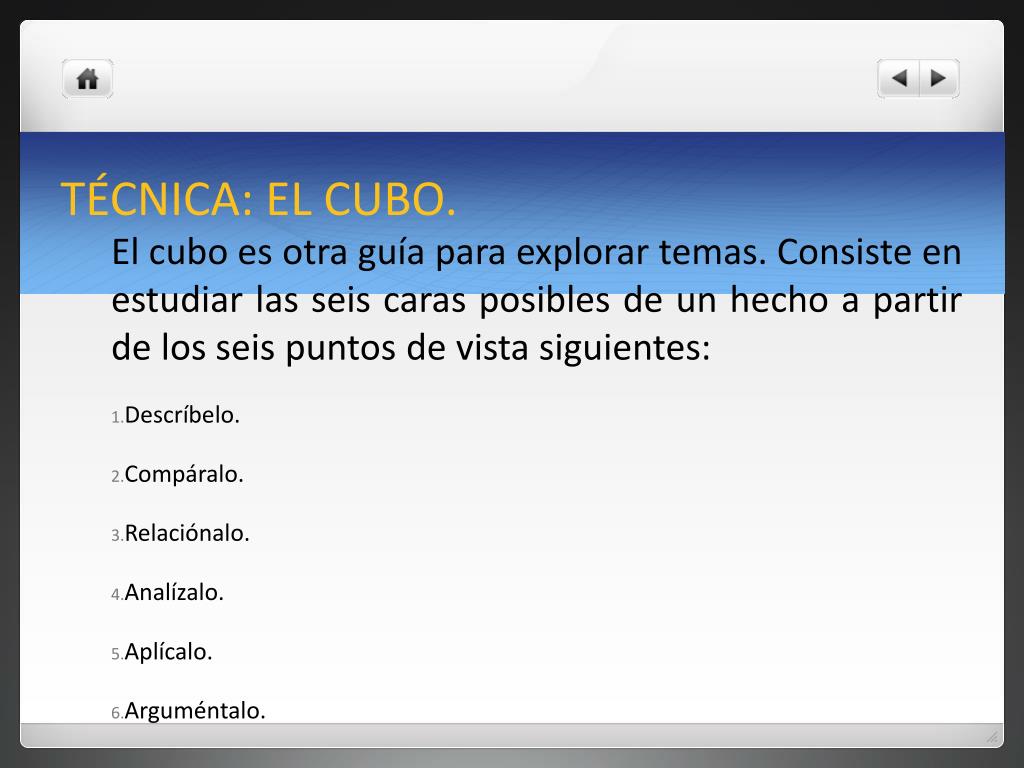 TÉCNICA: EL CUBO.

El cubo es otra guía para explorar temas. Consiste en estudiar las seis caras posibles de un hecho a partir de los seis puntos de vista siguientes:

1. Descríbelo.

2. Compáralo.

3. Relaciónalo.

4. Analízalo.

5. Aplícalo.

6. Arguméntalo.